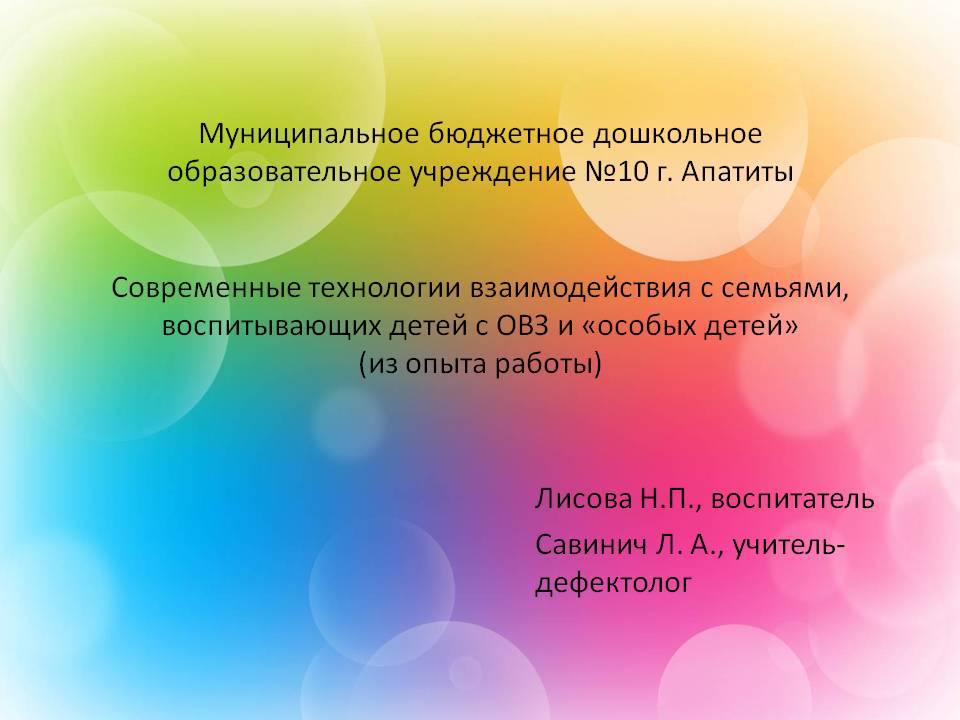 Муниципальное бюджетное дошкольное образовательное учреждение №10 г. Апатиты

Современные технологии взаимодействия с семьями, воспитывающих детей с ОВЗ и «особых детей» (из опыта работы)

Лисова Н.П., воспитатель

Савинич Л. А., учитель-дефектолог